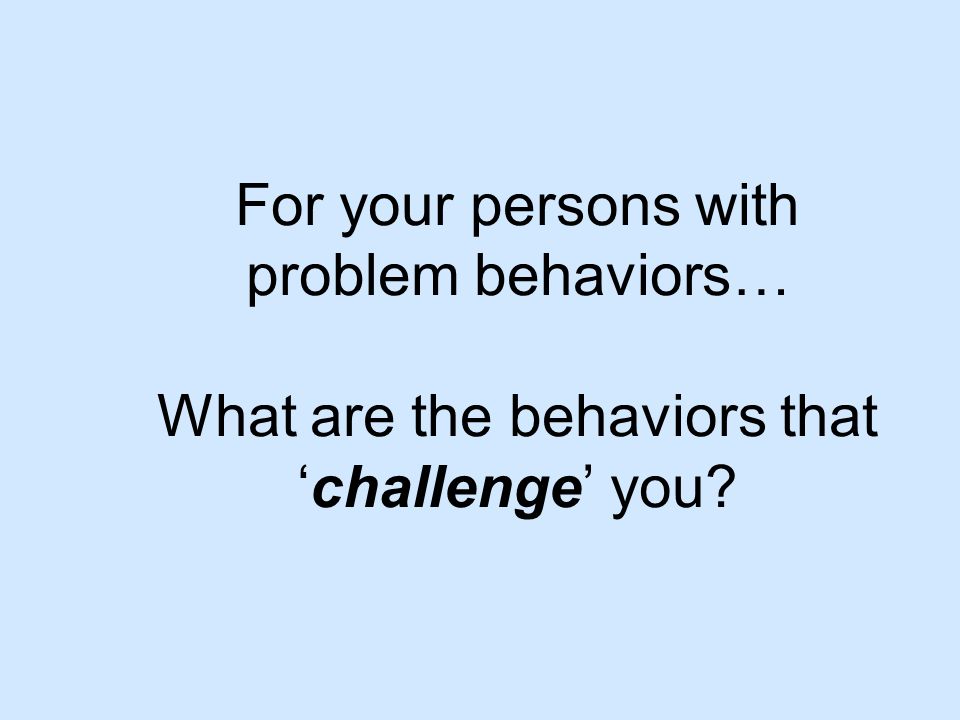 For your persons with problem behaviors…

What are the behaviors that ‘challenge’ you?